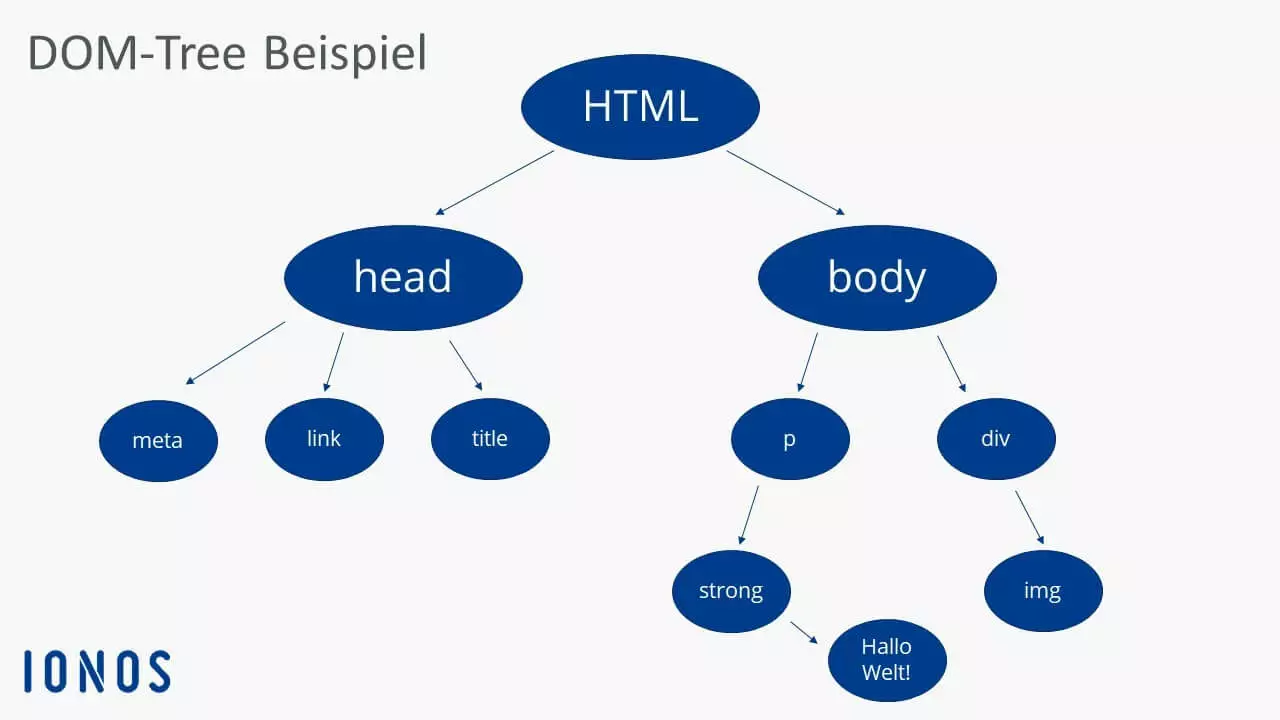 DOM-Tree Beispiel

HTML

head

body

meta

link

title

p

div

strong

img

Hallo Welt!

IONOS